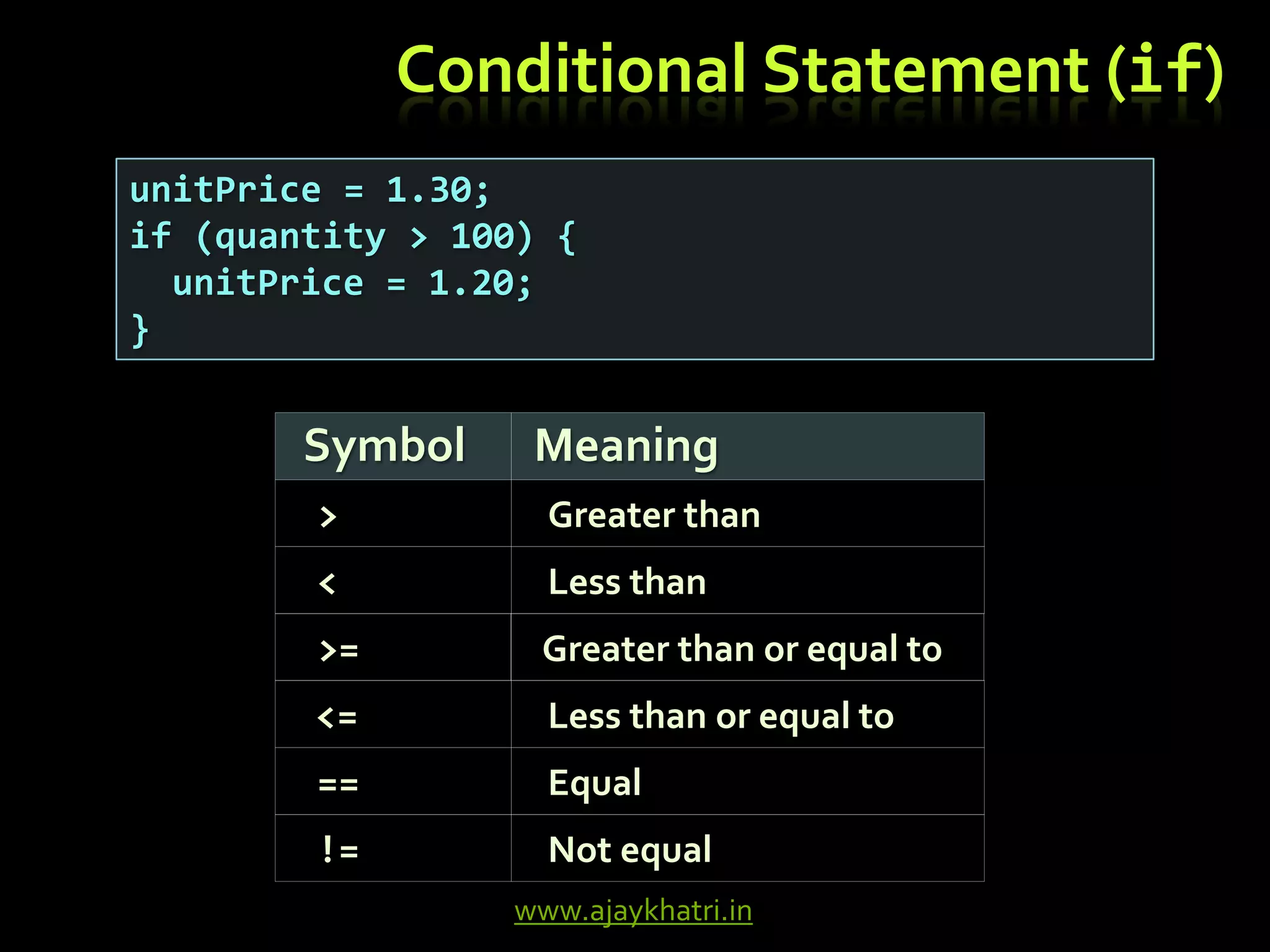 Conditional Statement (if)

unitPrice = 1.30;
if (quantity > 100) {
  unitPrice = 1.20;
}

| Symbol | Meaning |
|---|---|
| > | Greater than |
| < | Less than |
| >= | Greater than or equal to |
| <= | Less than or equal to |
| == | Equal |
| != | Not equal |

www.ajaykhatri.in